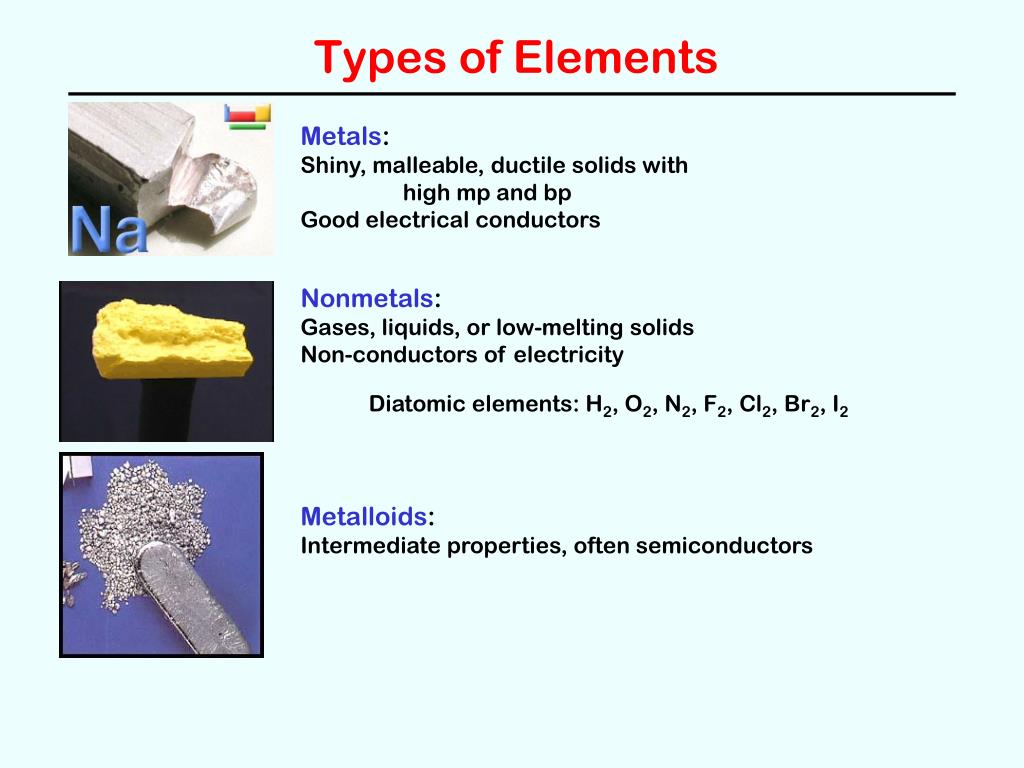 Types of Elements

Na

Metals:
Shiny, malleable, ductile solids with high mp and bp
Good electrical conductors

Nonmetals:
Gases, liquids, or low-melting solids
Non-conductors of electricity

Diatomic elements: $H_2$, $O_2$, $N_2$, $F_2$, $Cl_2$, $Br_2$, $I_2$

Metalloids:
Intermediate properties, often semiconductors